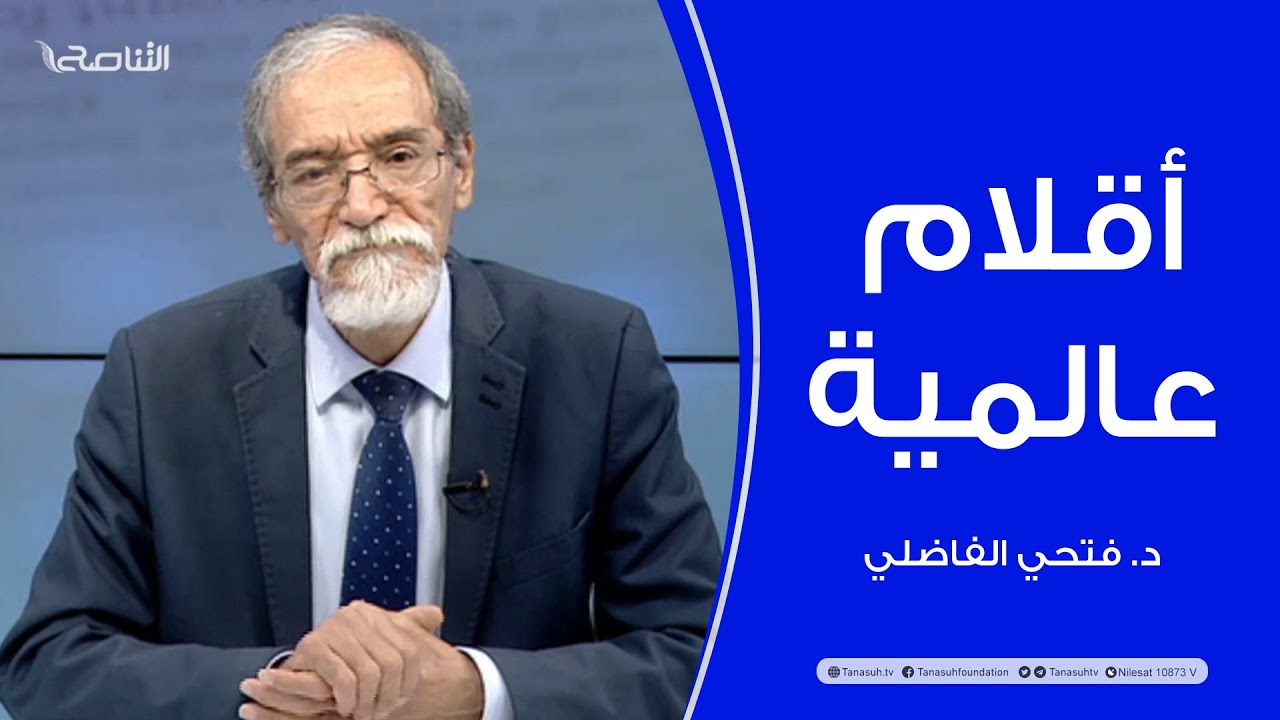 التناصح

أقلام عالمية

د. فتحي الفاضلي

Tanasuh.tv Tanasuhfoundation Tanasuhtv Nilesat 10873 V